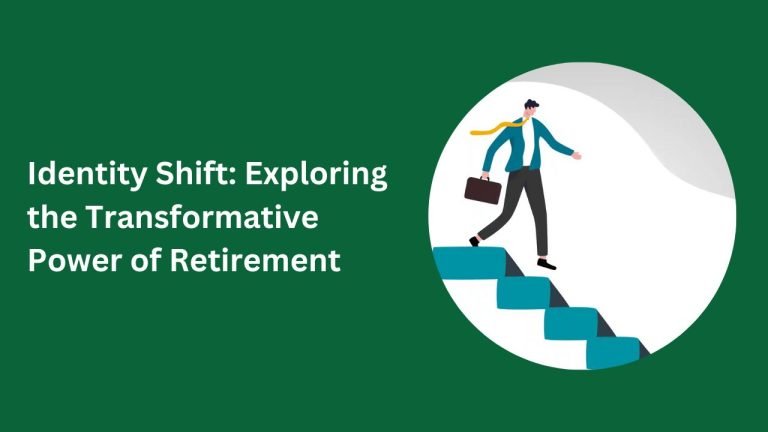 Identity Shift: Exploring the Transformative Power of Retirement